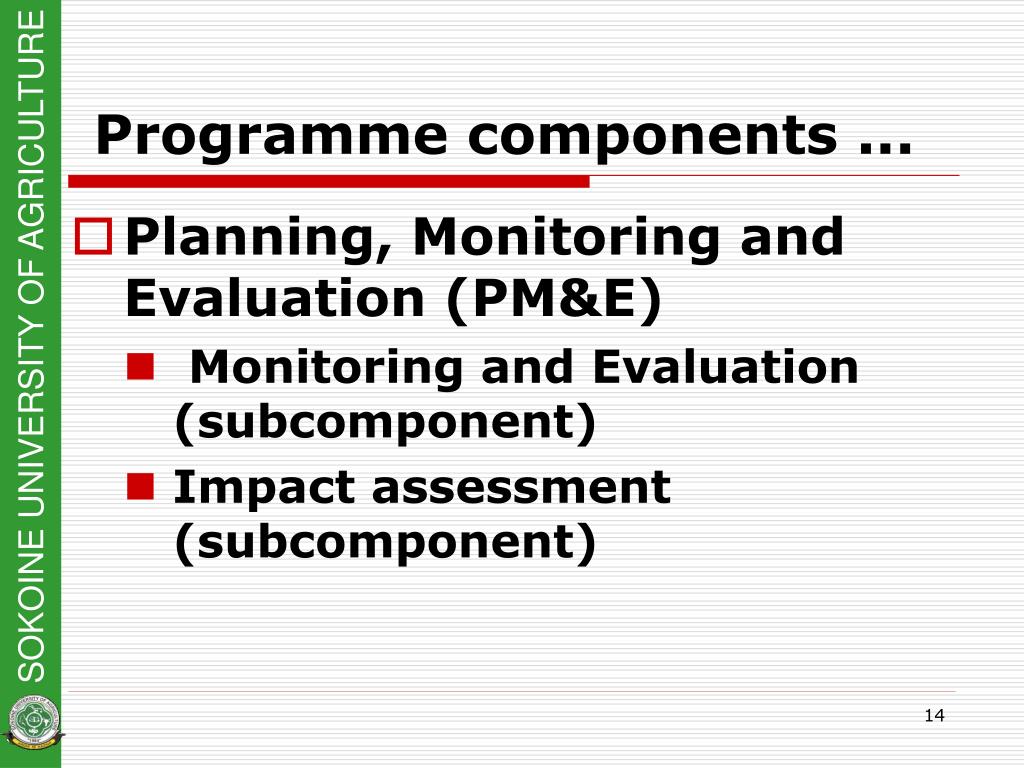 SOKOINE UNIVERSITY OF AGRICULTURE

Programme components …

Planning, Monitoring and Evaluation (PM&E)

Monitoring and Evaluation (subcomponent)

Impact assessment (subcomponent)

14